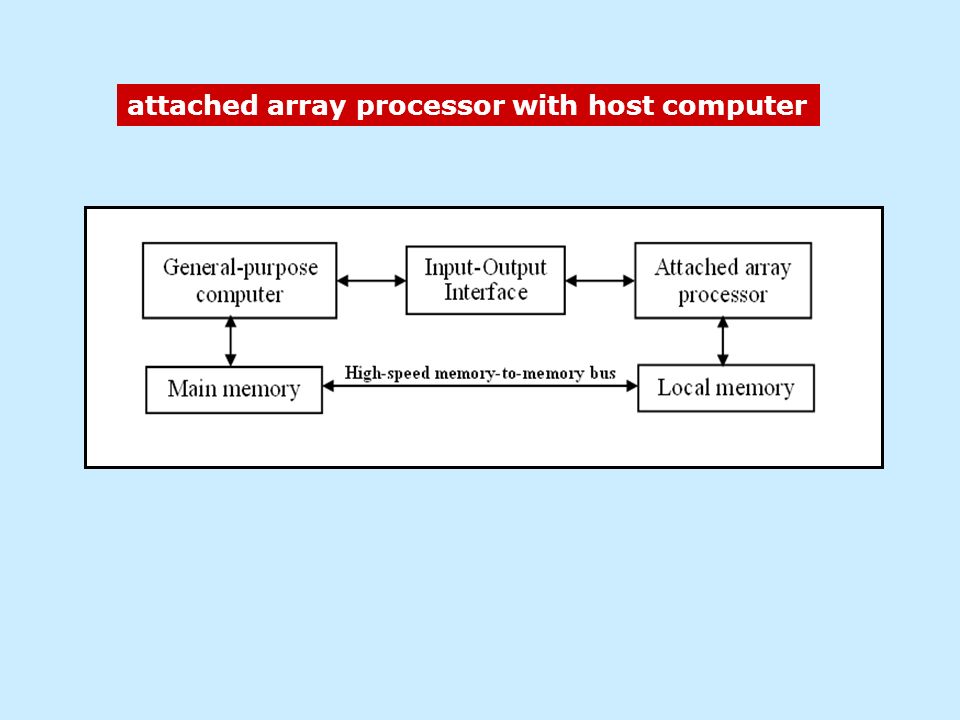 attached array processor with host computer

General-purpose computer

Input-Output Interface

Attached array processor

Main memory

High-speed memory-to-memory bus

Local memory